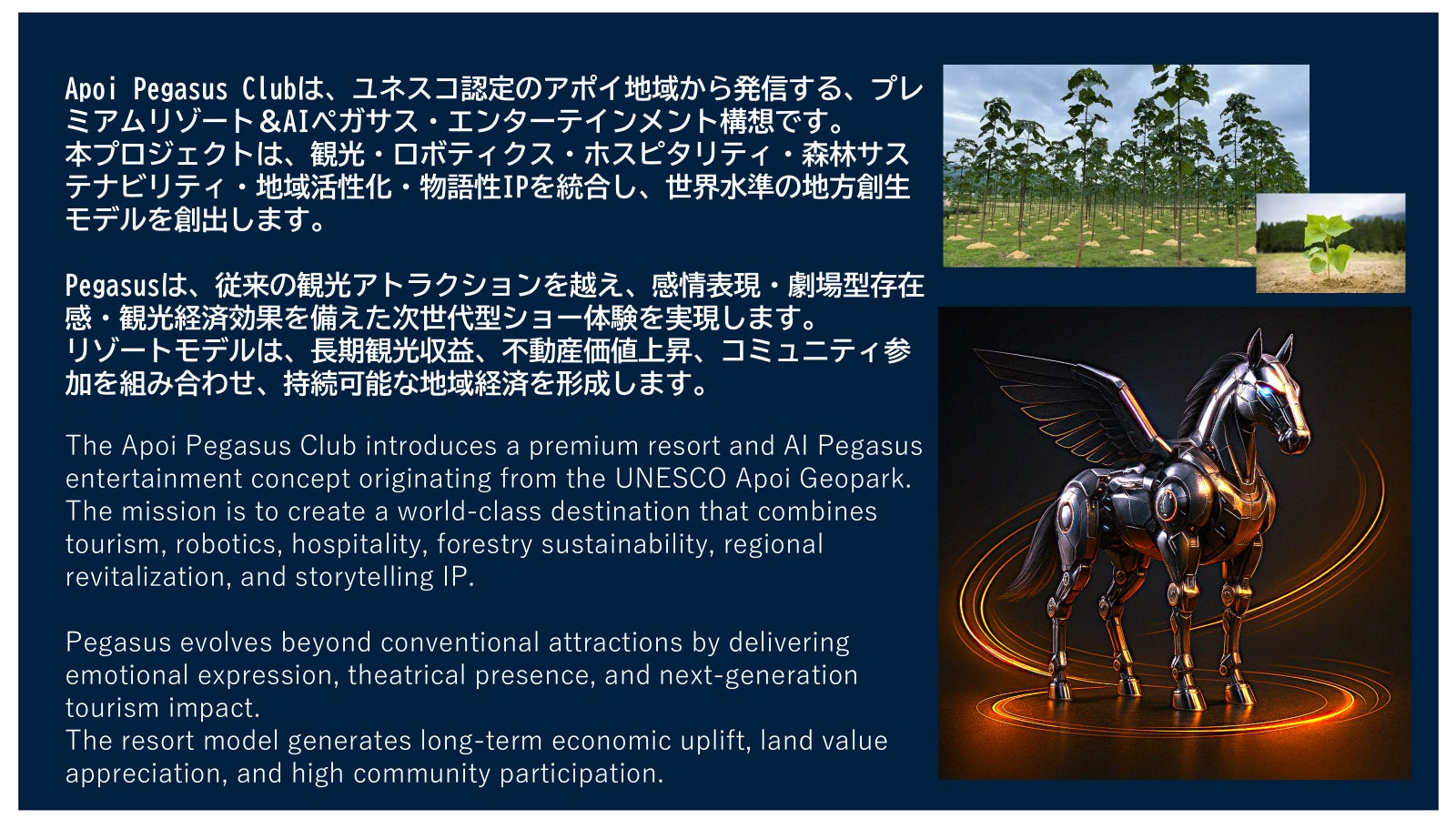 Apoi Pegasus Clubは、ユネスコ認定のアポイ地域から発信する、プレミアムリゾート＆AIペガサス・エンターテインメント構想です。
本プロジェクトは、観光・ロボティクス・ホスピタリティ・森林サステナビリティ・地域活性化・物語性IPを統合し、世界水準の地方創生モデルを創出します。

Pegasusは、従来の観光アトラクションを越え、感情表現・劇場型存在感・観光経済効果を備えた次世代型ショー体験を実現します。
リゾートモデルは、長期観光収益、不動産価値上昇、コミュニティ参加を組み合わせ、持続可能な地域経済を形成します。

The Apoi Pegasus Club introduces a premium resort and AI Pegasus entertainment concept originating from the UNESCO Apoi Geopark. The mission is to create a world-class destination that combines tourism, robotics, hospitality, forestry sustainability, regional revitalization, and storytelling IP.

Pegasus evolves beyond conventional attractions by delivering emotional expression, theatrical presence, and next-generation tourism impact.
The resort model generates long-term economic uplift, land value appreciation, and high community participation.